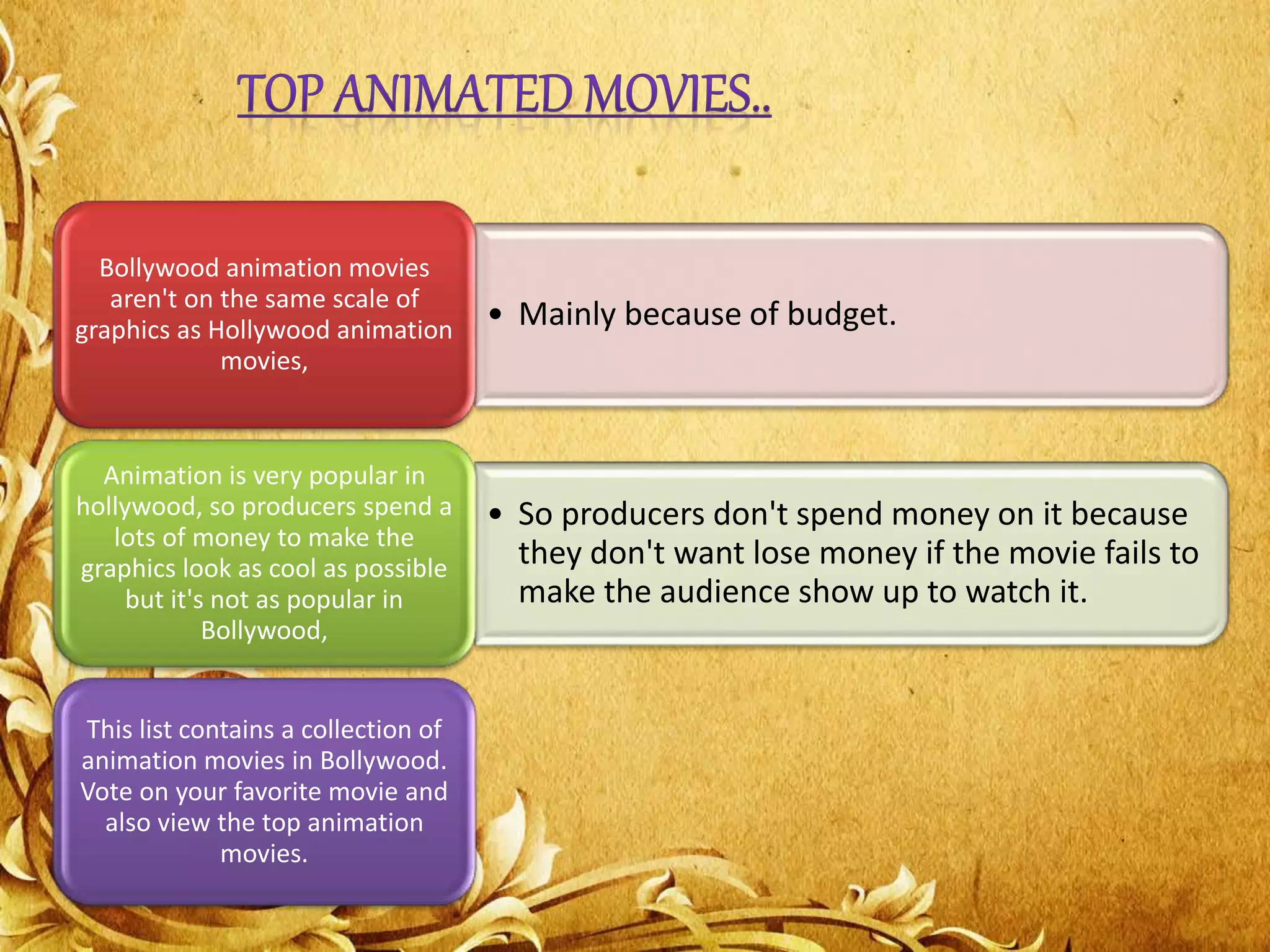 TOP ANIMATED MOVIES..

Bollywood animation movies aren't on the same scale of graphics as Hollywood animation movies,

• Mainly because of budget.

Animation is very popular in hollywood, so producers spend a lots of money to make the graphics look as cool as possible but it's not as popular in Bollywood,

• So producers don't spend money on it because they don't want lose money if the movie fails to make the audience show up to watch it.

This list contains a collection of animation movies in Bollywood. Vote on your favorite movie and also view the top animation movies.